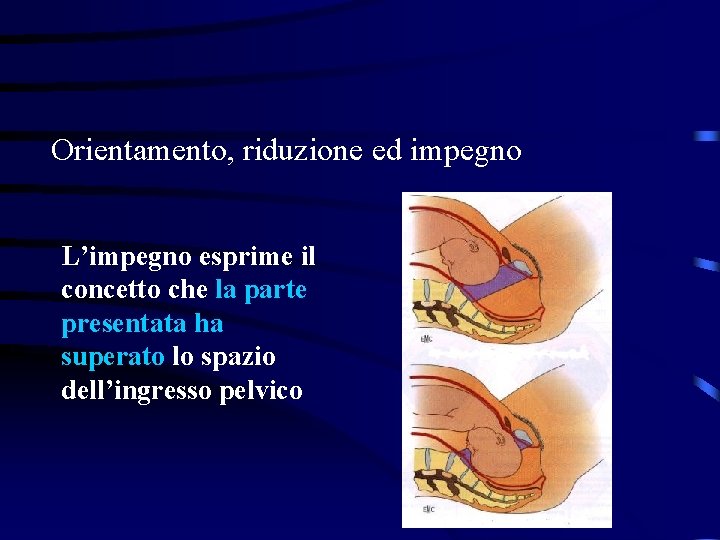 Orientamento, riduzione ed impegno

L’impegno esprime il concetto che la parte presentata ha superato lo spazio dell’ingresso pelvico

EMC

EMC